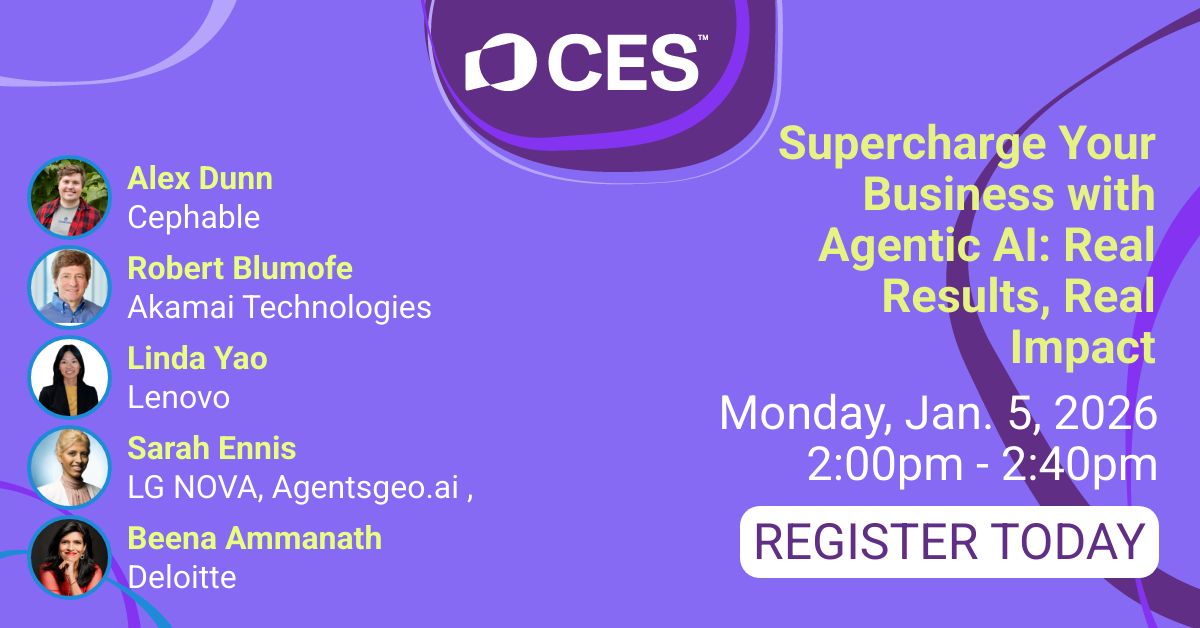 CES™

Alex Dunn
Cephable

Robert Blumofe
Akamai Technologies

Linda Yao
Lenovo

Sarah Ennis
LG NOVA, Agentsgeo.ai ,

Beena Ammanath
Deloitte

Supercharge Your Business with Agentic AI: Real Results, Real Impact

Monday, Jan. 5, 2026
2:00pm - 2:40pm

REGISTER TODAY